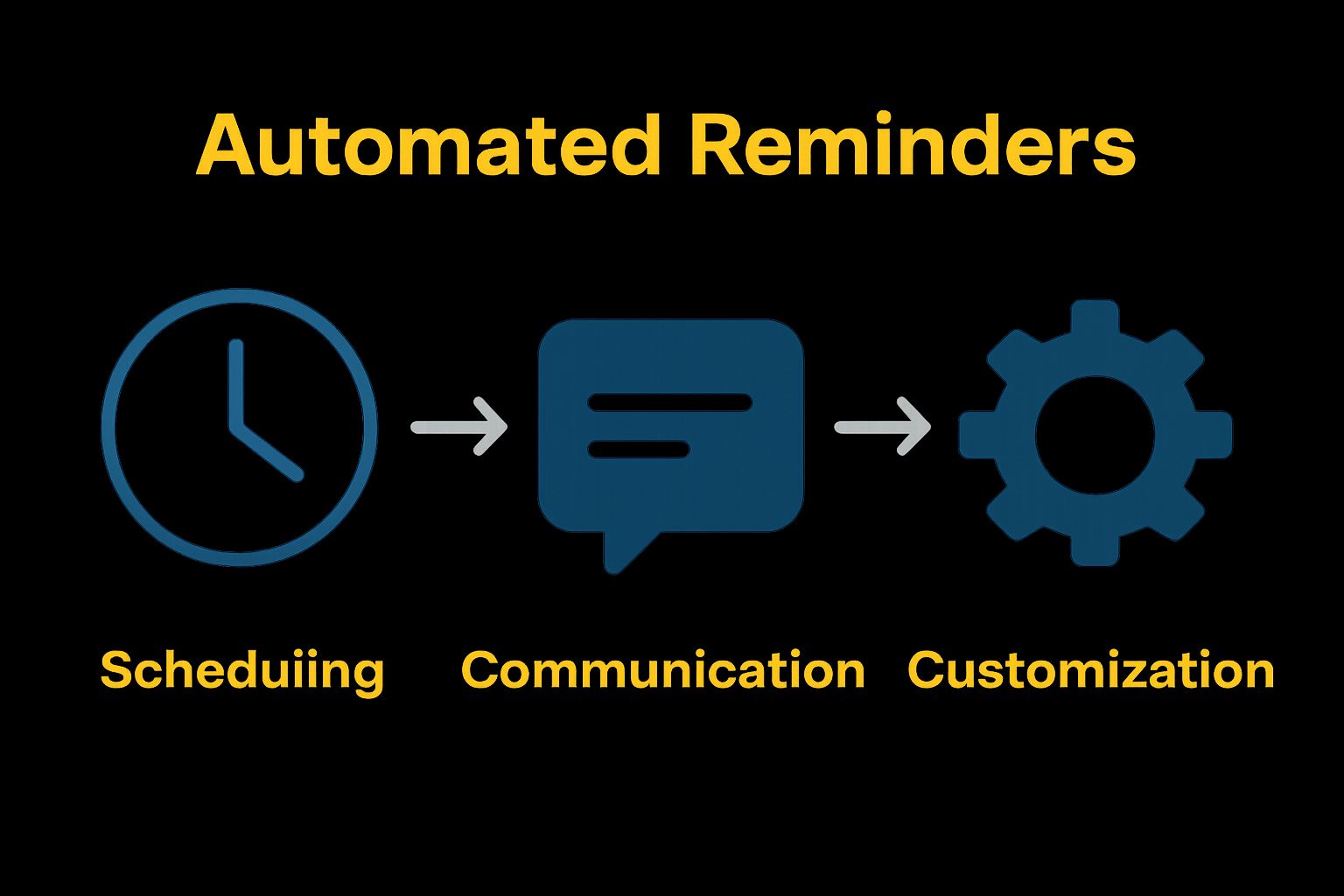 Automated Reminders

Scheduiing

Communication

Customization